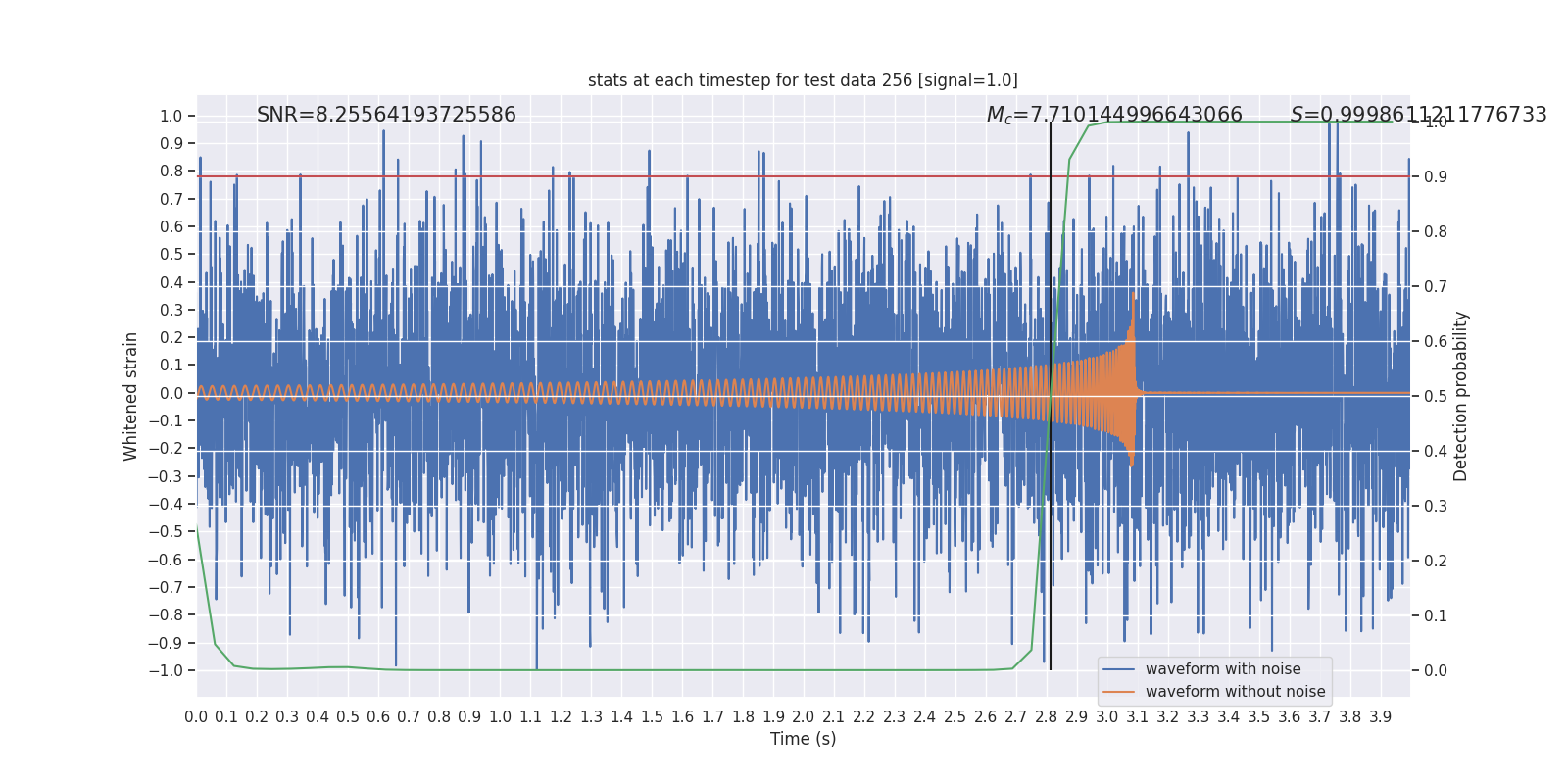 stats at each timestep for test data 256 [signal=1.0]

SNR=8.25564193725586

$M_c$=7.710144996643066

$S$=0.9998611211776733

Whitened strain

1.0
0.9
0.8
0.7
0.6
0.5
0.4
0.3
0.2
0.1
0.0
−0.1
−0.2
−0.3
−0.4
−0.5
−0.6
−0.7
−0.8
−0.9
−1.0

Detection probability

1.0
0.9
0.8
0.7
0.6
0.5
0.4
0.3
0.2
0.1
0.0

waveform with noise
waveform without noise

0.0 0.1 0.2 0.3 0.4 0.5 0.6 0.7 0.8 0.9 1.0 1.1 1.2 1.3 1.4 1.5 1.6 1.7 1.8 1.9 2.0 2.1 2.2 2.3 2.4 2.5 2.6 2.7 2.8 2.9 3.0 3.1 3.2 3.3 3.4 3.5 3.6 3.7 3.8 3.9

Time (s)